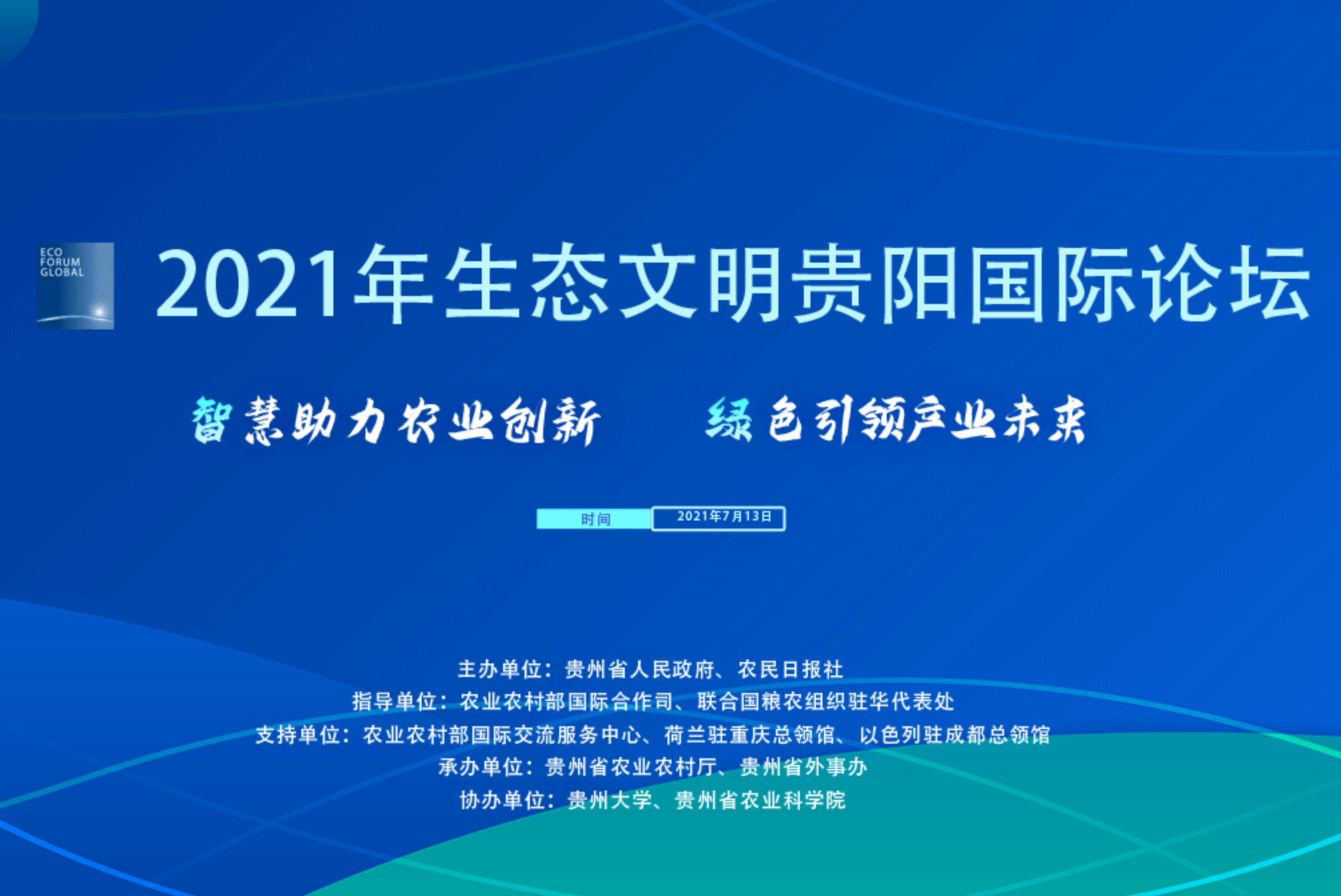 ECO FORUM GLOBAL

2021年生态文明贵阳国际论坛

智慧助力农业创新　绿色引领产业未来

时间 2021年7月13日

主办单位：贵州省人民政府、农民日报社
指导单位：农业农村部国际合作司、联合国粮农组织驻华代表处
支持单位：农业农村部国际交流服务中心、荷兰驻重庆总领馆、以色列驻成都总领馆
承办单位：贵州省农业农村厅、贵州省外事办
协办单位：贵州大学、贵州省农业科学院